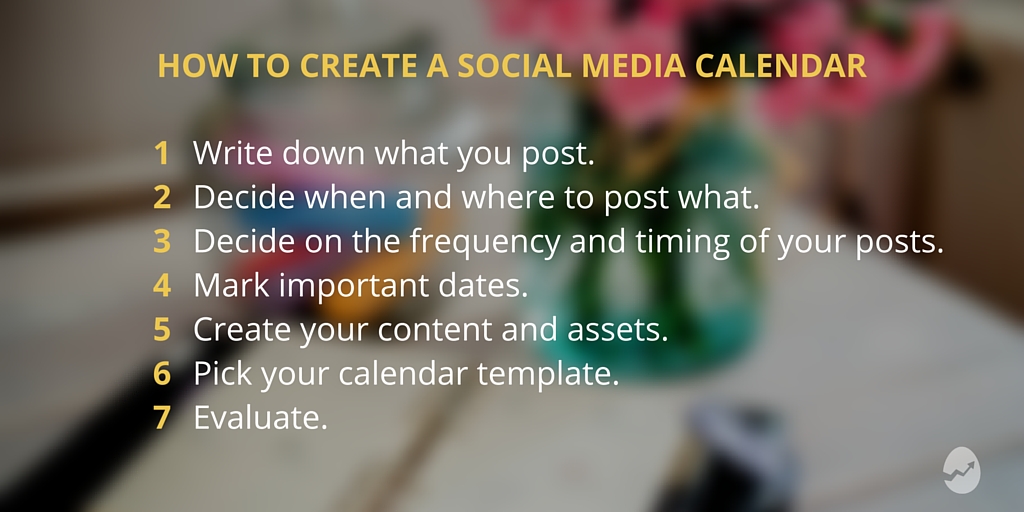 HOW TO CREATE A SOCIAL MEDIA CALENDAR

1 Write down what you post.
2 Decide when and where to post what.
3 Decide on the frequency and timing of your posts.
4 Mark important dates.
5 Create your content and assets.
6 Pick your calendar template.
7 Evaluate.